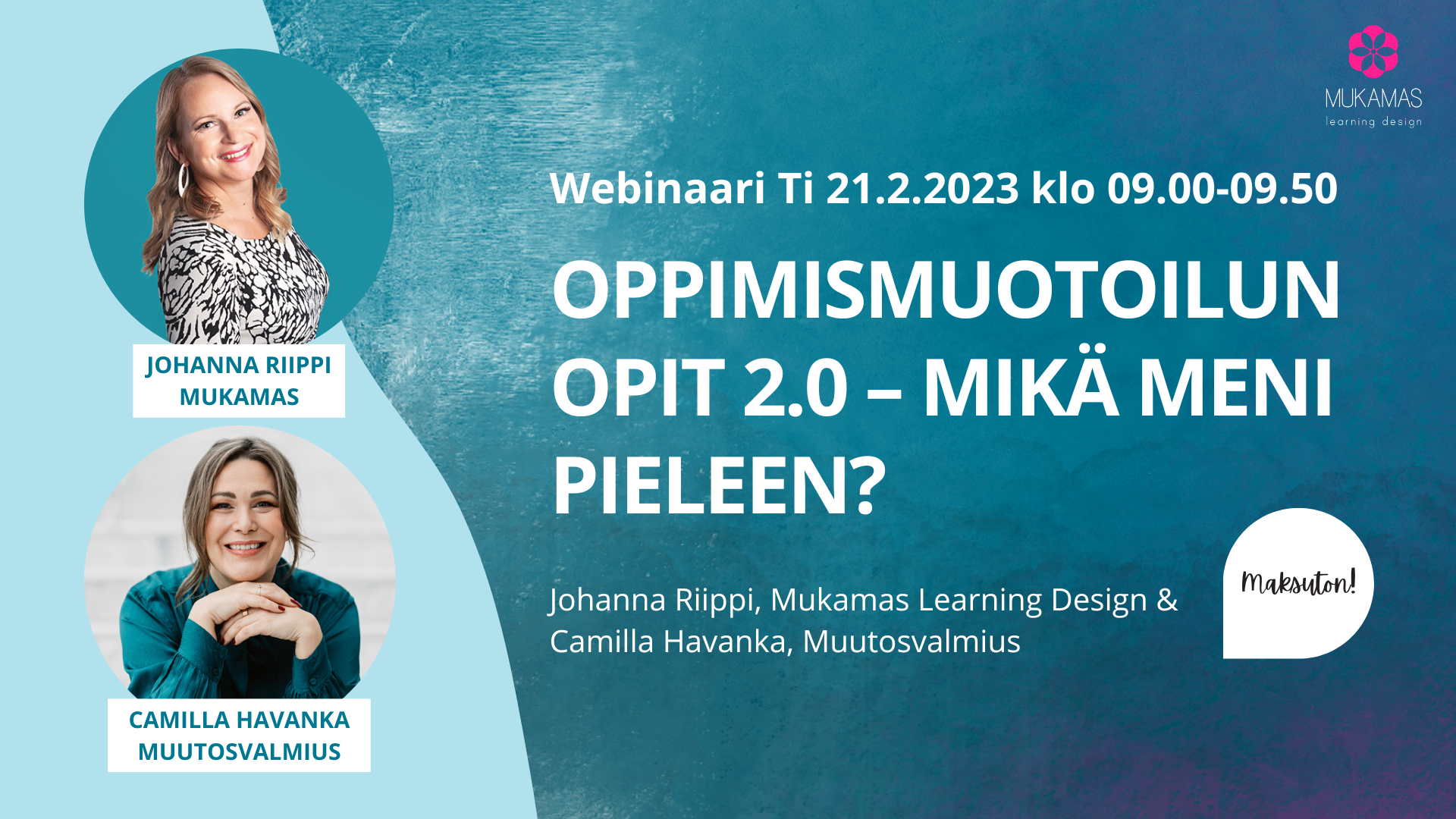 JOHANNA RIIPPI
MUKAMAS

CAMILLA HAVANKA
MUUTOSVALMIUS

MUKAMAS
learning design

Webinaari Ti 21.2.2023 klo 09.00-09.50

OPPIMISMUOTOILUN OPIT 2.0 – MIKÄ MENI PIELEEN?

Johanna Riippi, Mukamas Learning Design & Camilla Havanka, Muutosvalmius

Maksuton!